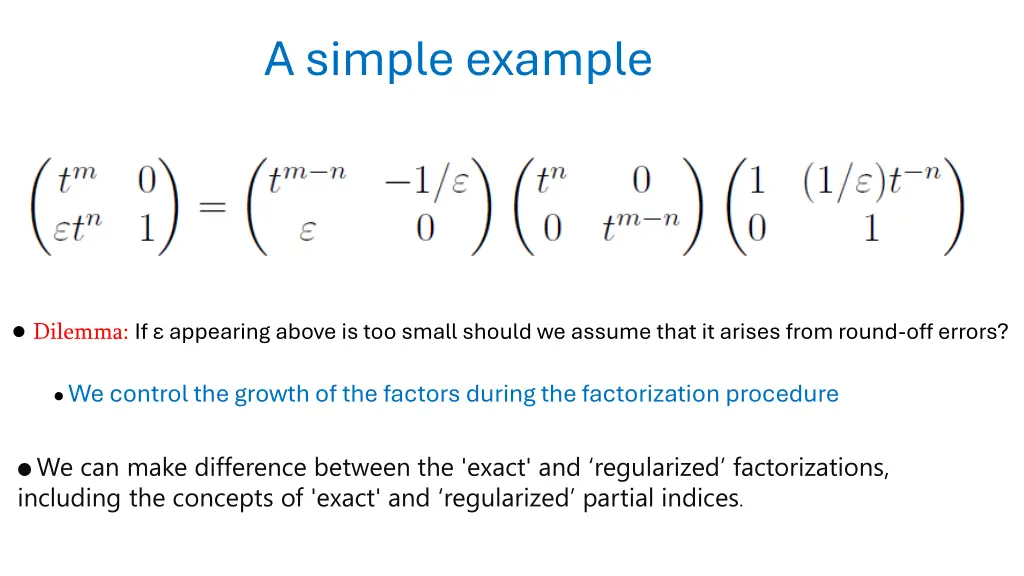 A simple example

$\begin{pmatrix} t^m & 0 \\ \varepsilon t^n & 1 \end{pmatrix} = \begin{pmatrix} t^{m-n} & -1/\varepsilon \\ \varepsilon & 0 \end{pmatrix} \begin{pmatrix} t^n & 0 \\ 0 & t^{m-n} \end{pmatrix} \begin{pmatrix} 1 & (1/\varepsilon)t^{-n} \\ 0 & 1 \end{pmatrix}$

● Dilemma: If ε appearing above is too small should we assume that it arises from round-off errors?

● We control the growth of the factors during the factorization procedure

● We can make difference between the 'exact' and ‘regularized’ factorizations, including the concepts of 'exact' and ‘regularized’ partial indices.